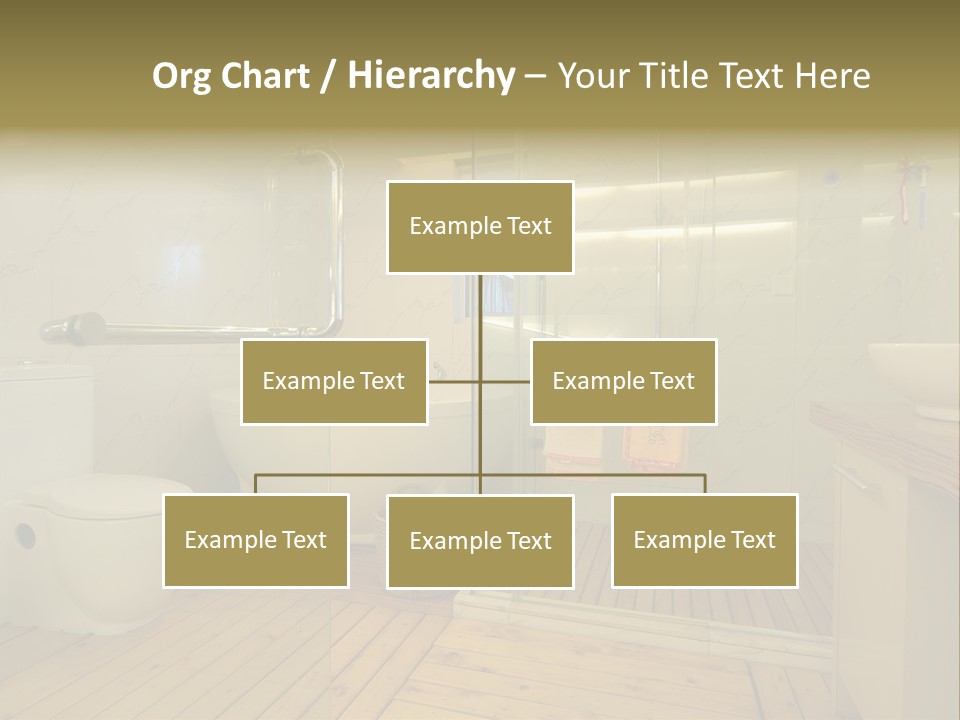 Org Chart / Hierarchy – Your Title Text Here

Example Text

Example Text

Example Text

Example Text

Example Text

Example Text